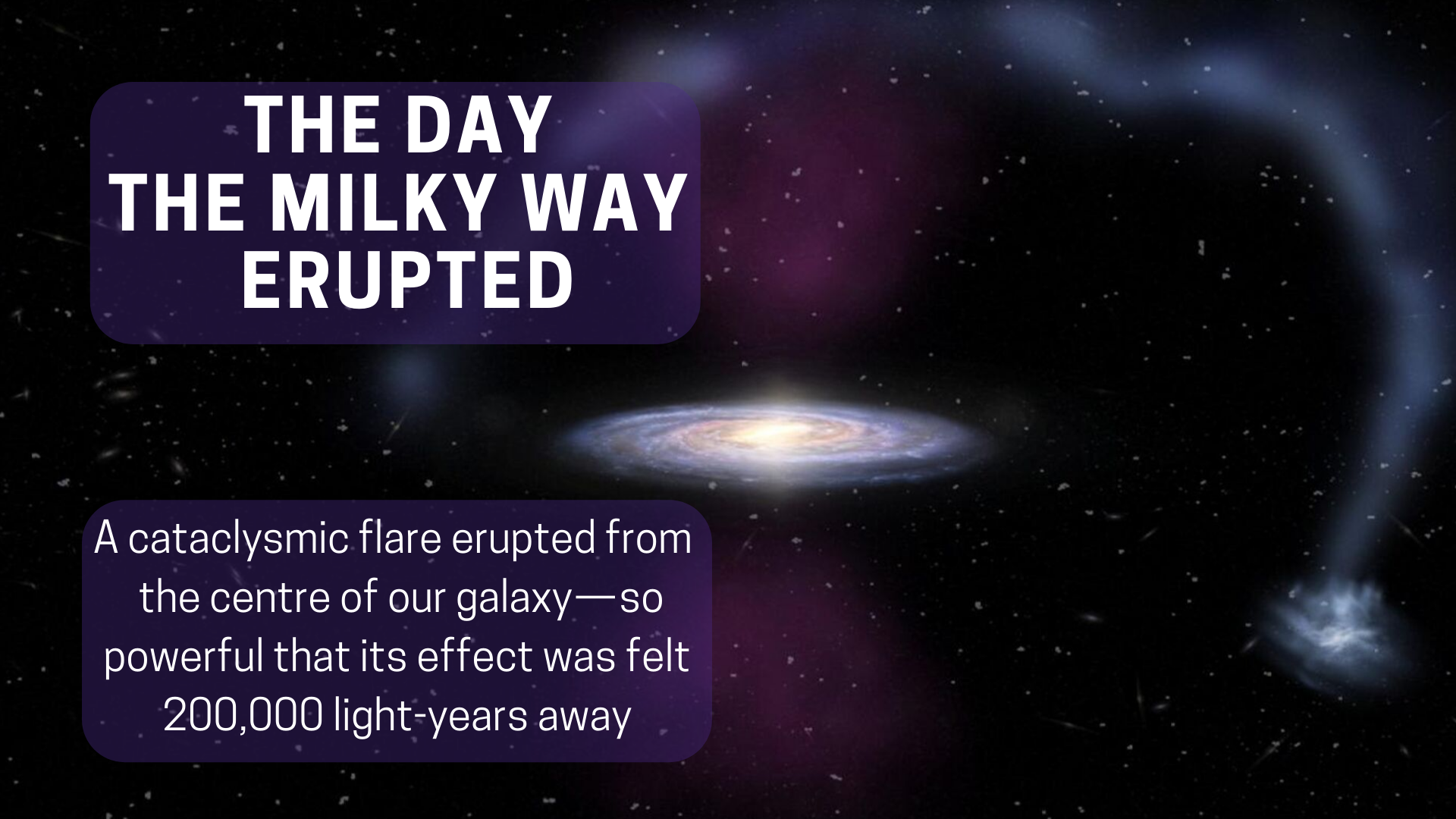 THE DAY
THE MILKY WAY
ERUPTED

A cataclysmic flare erupted from the centre of our galaxy—so powerful that its effect was felt 200,000 light-years away